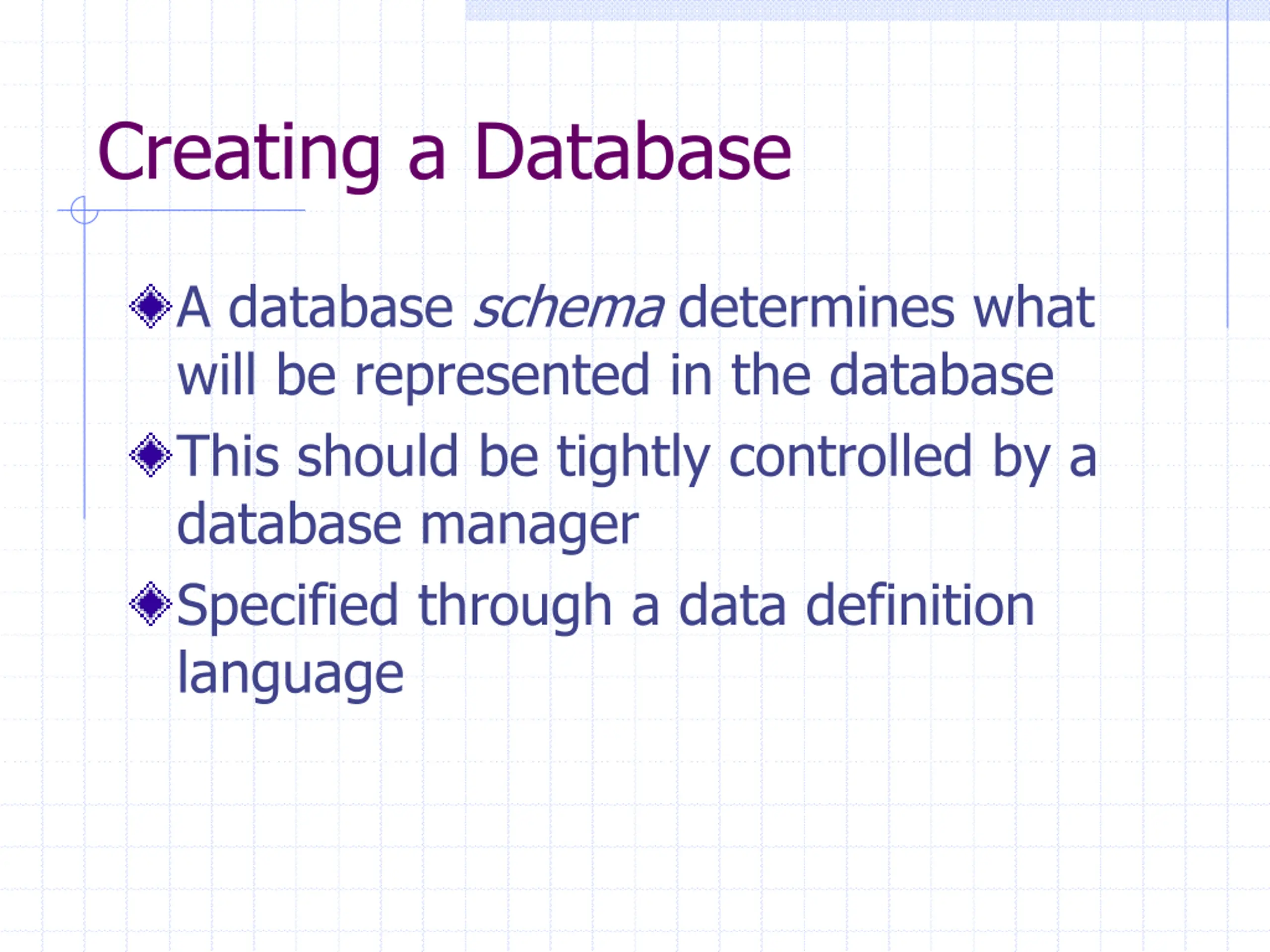 Creating a Database

A database schema determines what will be represented in the database

This should be tightly controlled by a database manager

Specified through a data definition language